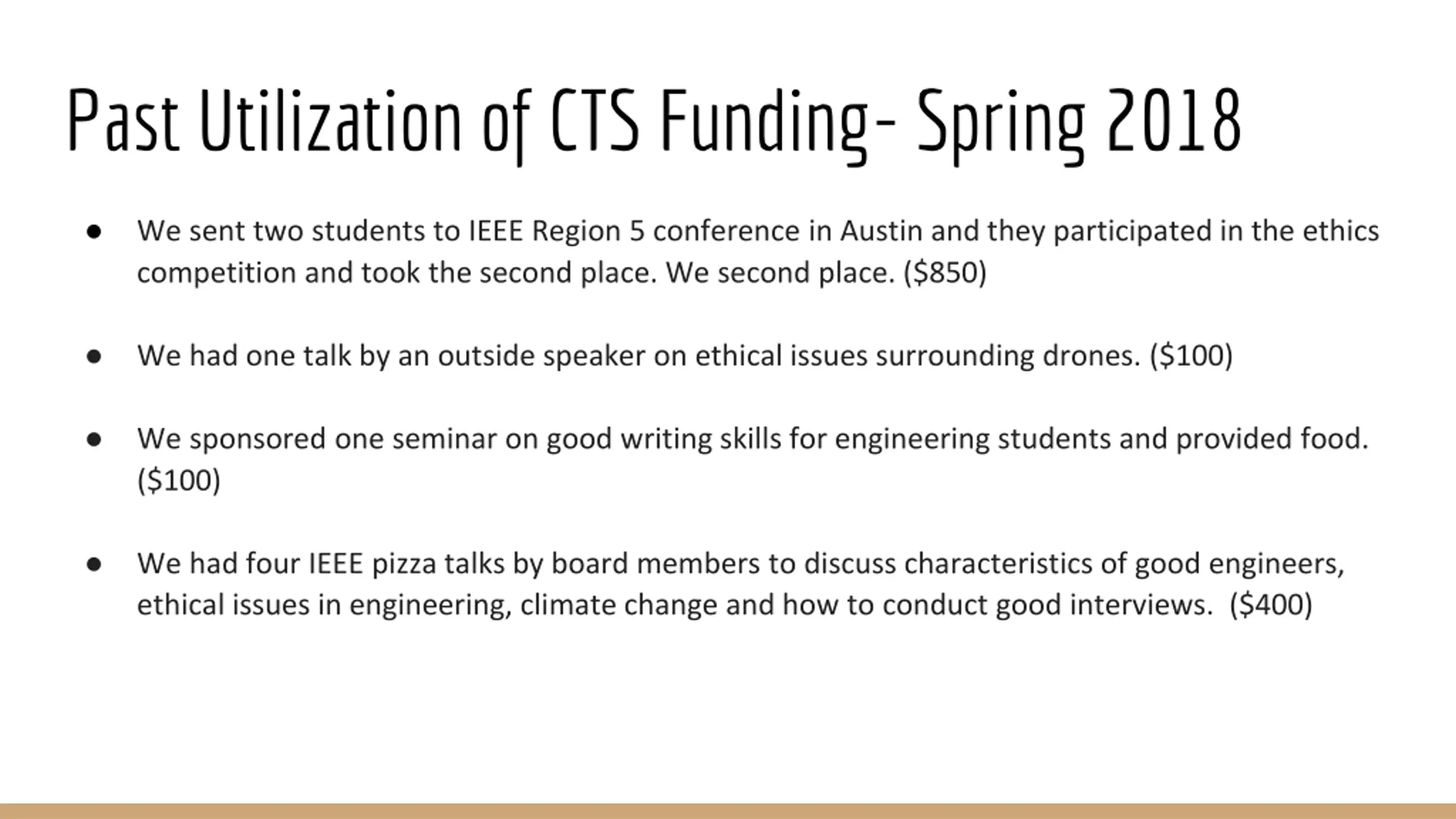 Past Utilization of CTS Funding- Spring 2018

● We sent two students to IEEE Region 5 conference in Austin and they participated in the ethics competition and took the second place. We second place. (\$850)

● We had one talk by an outside speaker on ethical issues surrounding drones. (\$100)

● We sponsored one seminar on good writing skills for engineering students and provided food. (\$100)

● We had four IEEE pizza talks by board members to discuss characteristics of good engineers, ethical issues in engineering, climate change and how to conduct good interviews. (\$400)